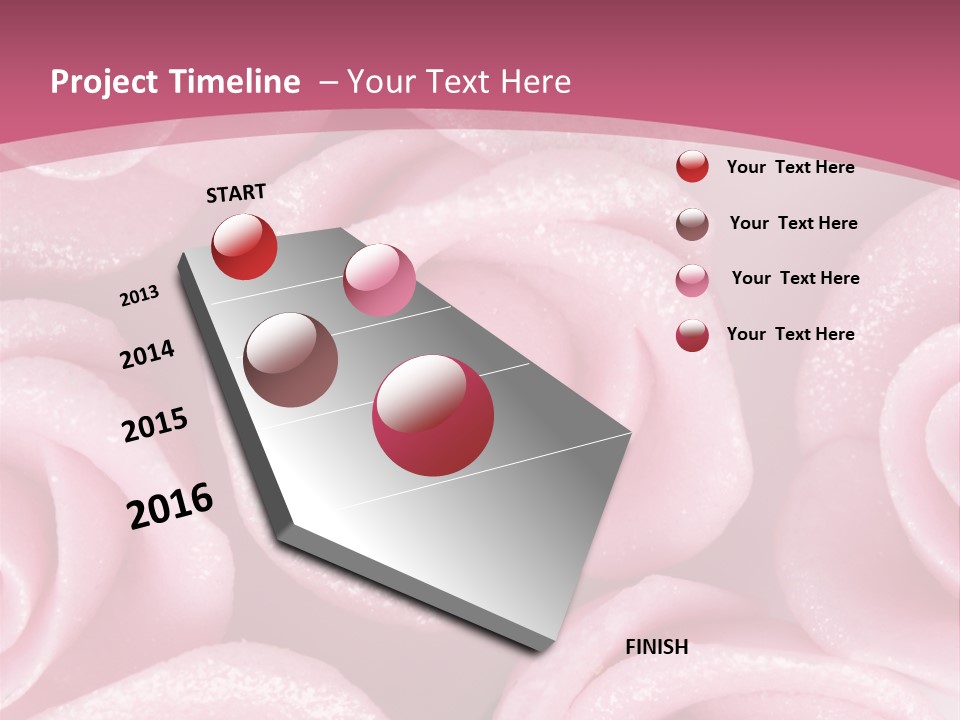 Project Timeline – Your Text Here

START

2013

2014

2015

2016

FINISH

Your Text Here

Your Text Here

Your Text Here

Your Text Here